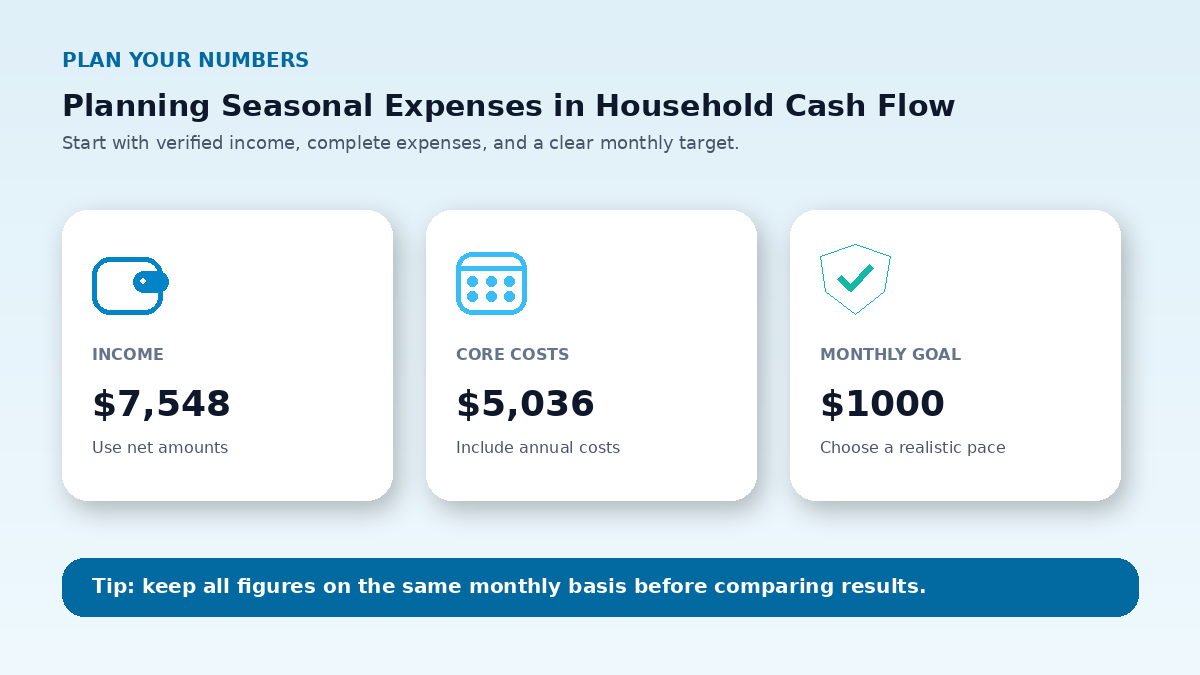 PLAN YOUR NUMBERS

Planning Seasonal Expenses in Household Cash Flow

Start with verified income, complete expenses, and a clear monthly target.

INCOME

$7,548

Use net amounts

CORE COSTS

$5,036

Include annual costs

MONTHLY GOAL

$1000

Choose a realistic pace

Tip: keep all figures on the same monthly basis before comparing results.